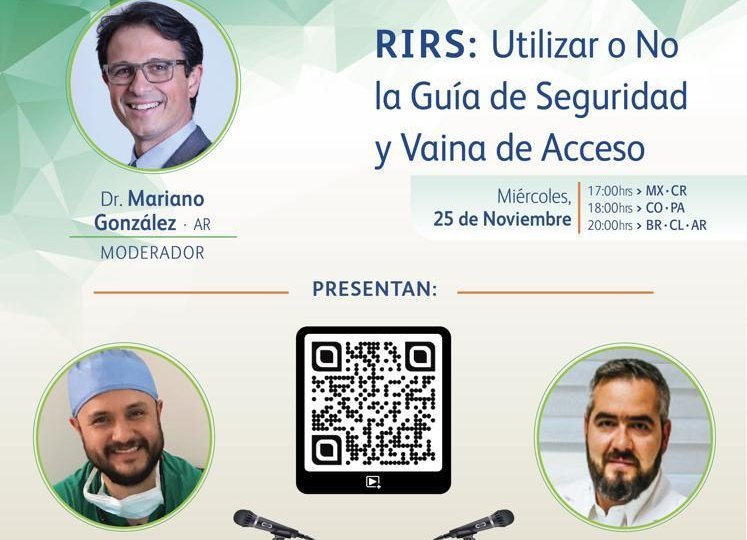 RIRS: Utilizar o No la Guía de Seguridad y Vaina de Acceso

Dr. Mariano González · AR
MODERADOR

Miércoles, 25 de Noviembre

17:00hrs > MX · CR
18:00hrs > CO · PA
20:00hrs > BR · CL · AR

PRESENTAN: